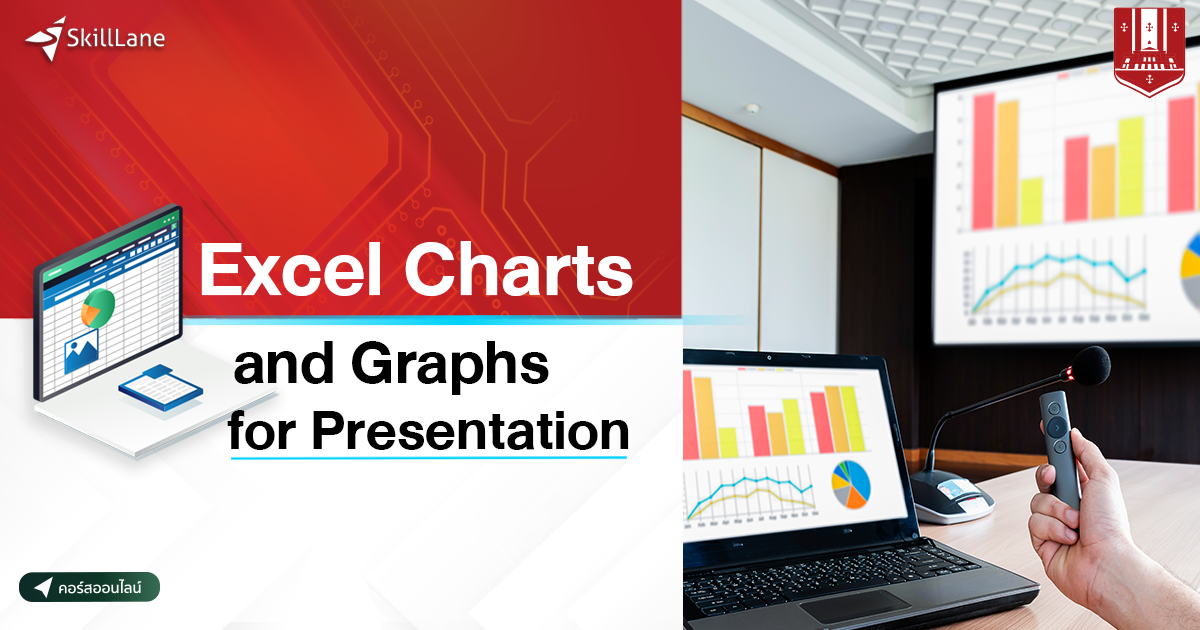 SkillLane

Excel Charts

and Graphs for Presentation

คอร์สออนไลน์